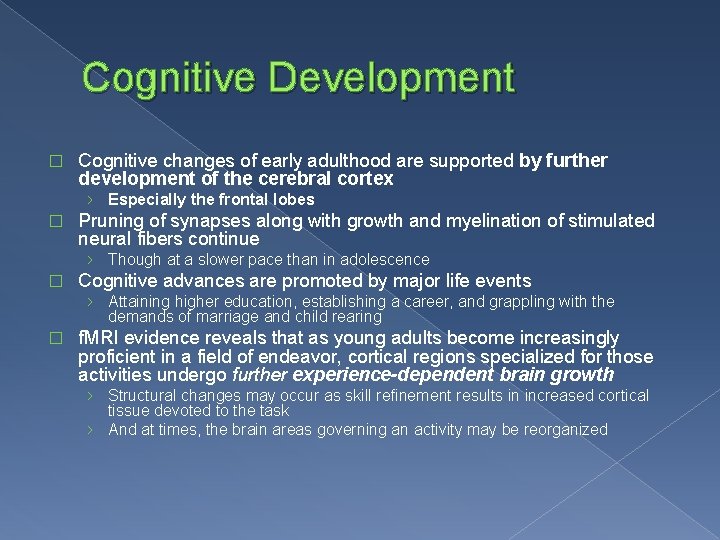 Cognitive Development

□ Cognitive changes of early adulthood are supported by further development of the cerebral cortex

› Especially the frontal lobes

□ Pruning of synapses along with growth and myelination of stimulated neural fibers continue

› Though at a slower pace than in adolescence

□ Cognitive advances are promoted by major life events

› Attaining higher education, establishing a career, and grappling with the demands of marriage and child rearing

□ fMRI evidence reveals that as young adults become increasingly proficient in a field of endeavor, cortical regions specialized for those activities undergo further experience-dependent brain growth

› Structural changes may occur as skill refinement results in increased cortical tissue devoted to the task

› And at times, the brain areas governing an activity may be reorganized